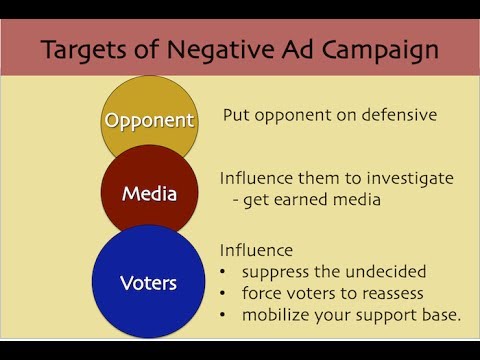 Targets of Negative Ad Campaign

Opponent

Put opponent on defensive

Media

Influence them to investigate
- get earned media

Voters

Influence
• suppress the undecided
• force voters to reassess
• mobilize your support base.